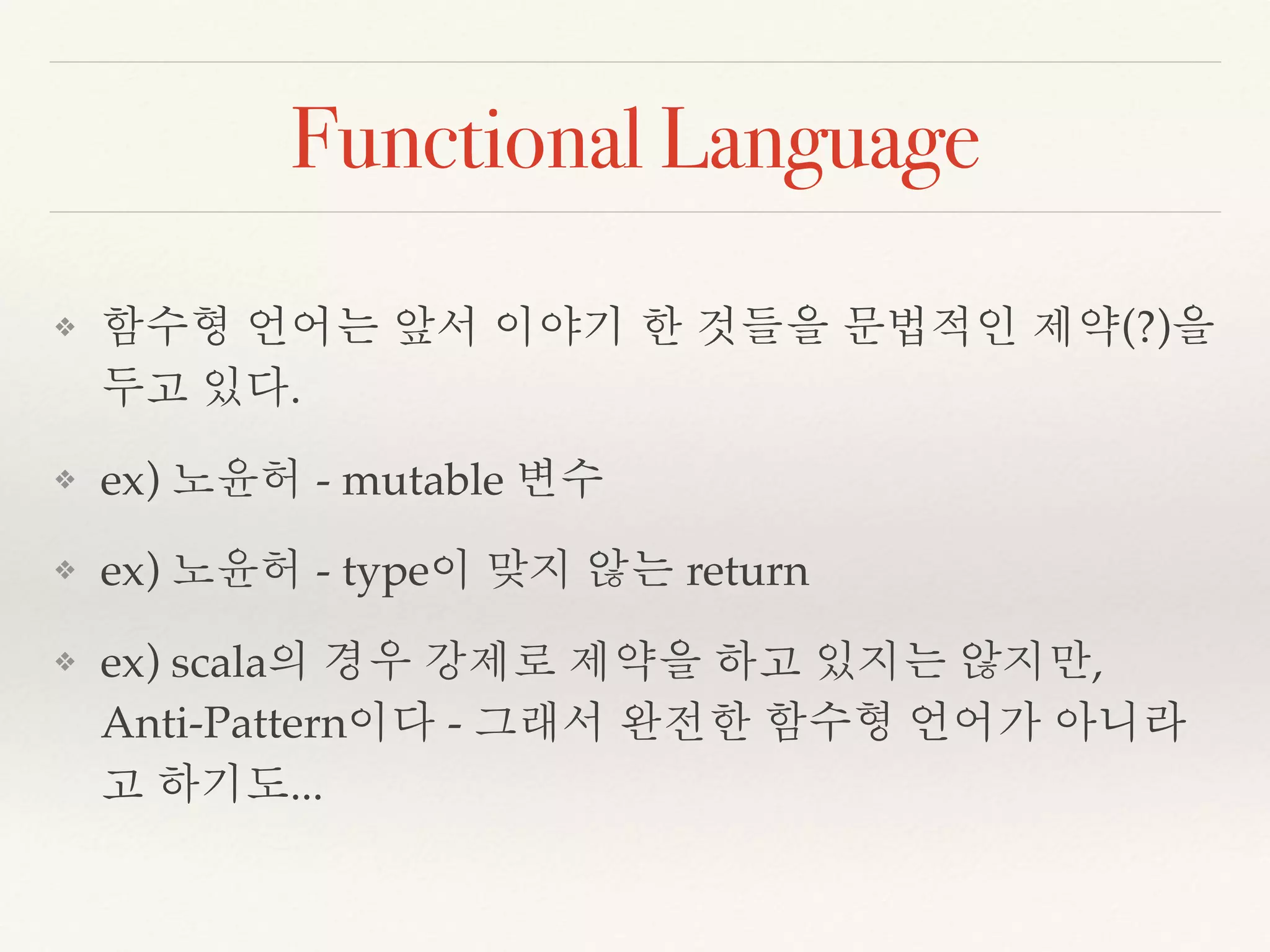 Functional Language

❖ 함수형 언어는 앞서 이야기 한 것들을 문법적인 제약(?)을 두고 있다.

❖ ex) 노윤허 - mutable 변수

❖ ex) 노윤허 - type이 맞지 않는 return

❖ ex) scala의 경우 강제로 제약을 하고 있지는 않지만, Anti-Pattern이다 - 그래서 완전한 함수형 언어가 아니라고 하기도...